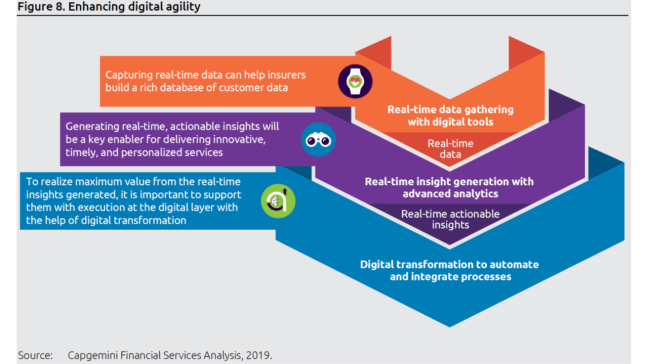 Figure 8. Enhancing digital agility

Capturing real-time data can help insurers build a rich database of customer data

Real-time data gathering with digital tools

Real-time data

Generating real-time, actionable insights will be a key enabler for delivering innovative, timely, and personalized services

Real-time insight generation with advanced analytics

Real-time actionable insights

To realize maximum value from the real-time insights generated, it is important to support them with execution at the digital layer with the help of digital transformation

Digital transformation to automate and integrate processes

Source: Capgemini Financial Services Analysis, 2019.